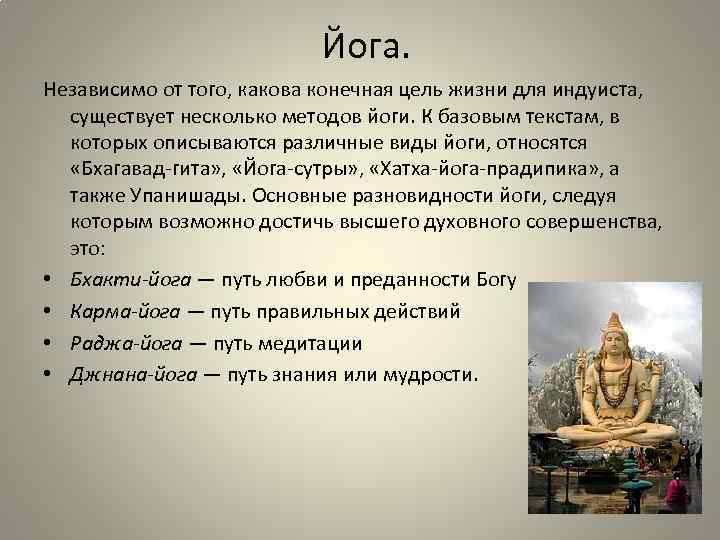 Йога.

Независимо от того, какова конечная цель жизни для индуиста, существует несколько методов йоги. К базовым текстам, в которых описываются различные виды йоги, относятся «Бхагавад-гита», «Йога-сутры», «Хатха-йога-прадипика», а также Упанишады. Основные разновидности йоги, следуя которым возможно достичь высшего духовного совершенства, это:

• Бхакти-йога — путь любви и преданности Богу
• Карма-йога — путь правильных действий
• Раджа-йога — путь медитации
• Джнана-йога — путь знания или мудрости.